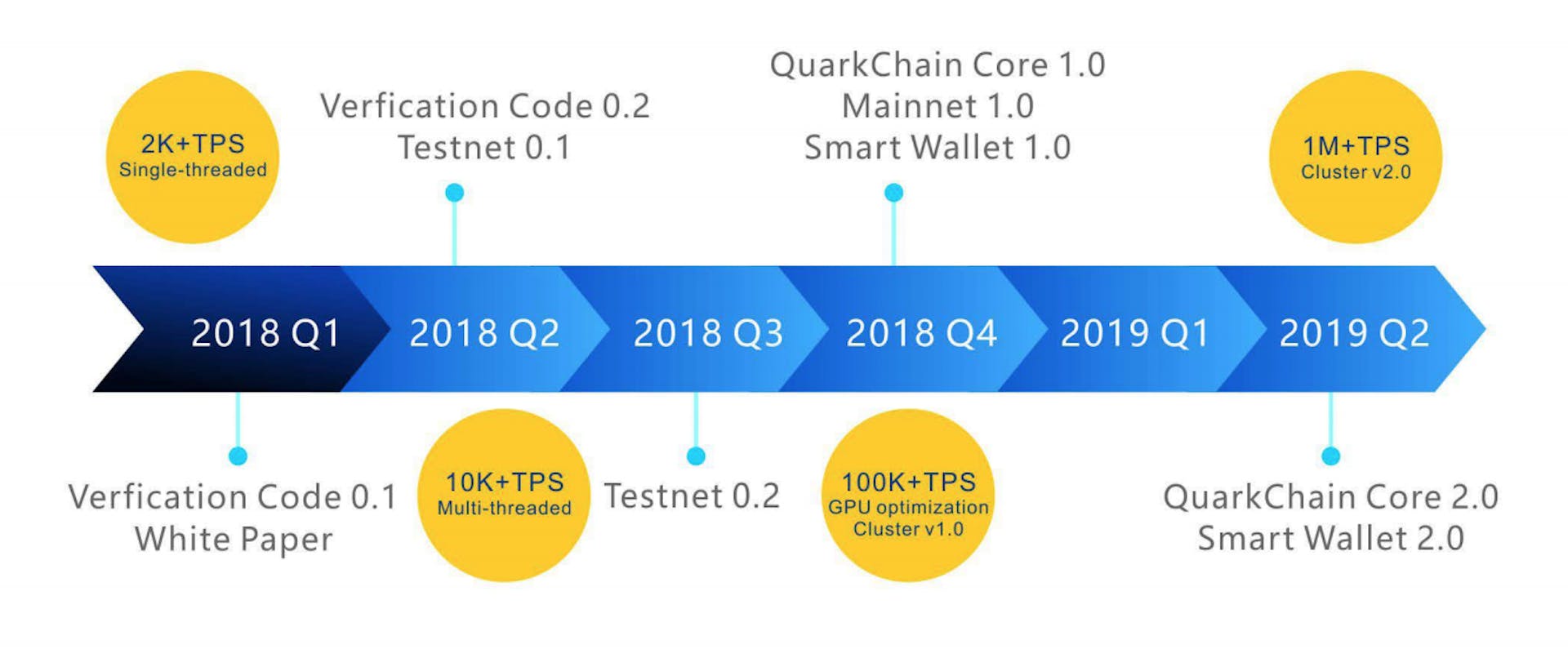 2K+TPS
Single-threaded

Verfication Code 0.2
Testnet 0.1

QuarkChain Core 1.0
Mainnet 1.0
Smart Wallet 1.0

1M+TPS
Cluster v2.0

2018 Q1

2018 Q2

2018 Q3

2018 Q4

2019 Q1

2019 Q2

Verfication Code 0.1
White Paper

10K+TPS
Multi-threaded

Testnet 0.2

100K+TPS
GPU optimization
Cluster v1.0

QuarkChain Core 2.0
Smart Wallet 2.0